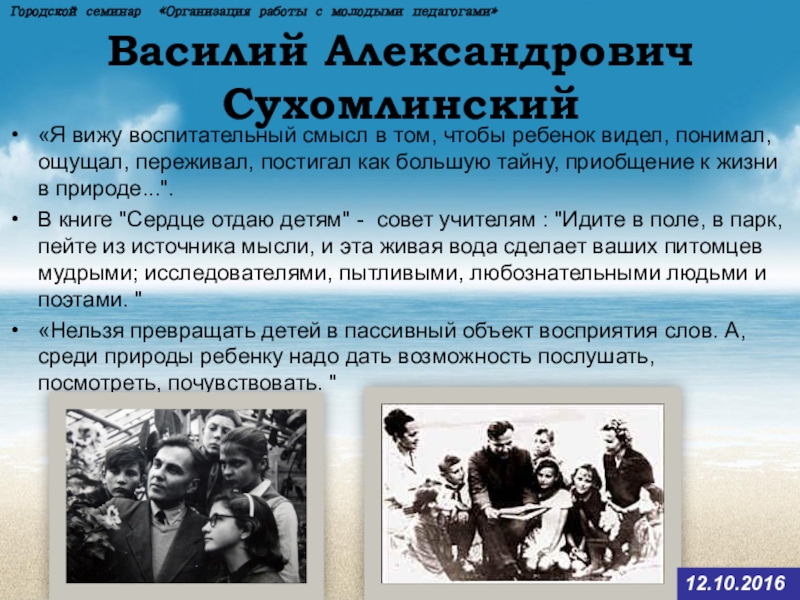 Городской семинар «Организация работы с молодыми педагогами»

Василий Александрович Сухомлинский

• «Я вижу воспитательный смысл в том, чтобы ребенок видел, понимал, ощущал, переживал, постигал как большую тайну, приобщение к жизни в природе...".

• В книге "Сердце отдаю детям" - совет учителям : "Идите в поле, в парк, пейте из источника мысли, и эта живая вода сделает ваших питомцев мудрыми; исследователями, пытливыми, любознательными людьми и поэтами. "

• «Нельзя превращать детей в пассивный объект восприятия слов. А, среди природы ребенку надо дать возможность послушать, посмотреть, почувствовать. "

12.10.2016